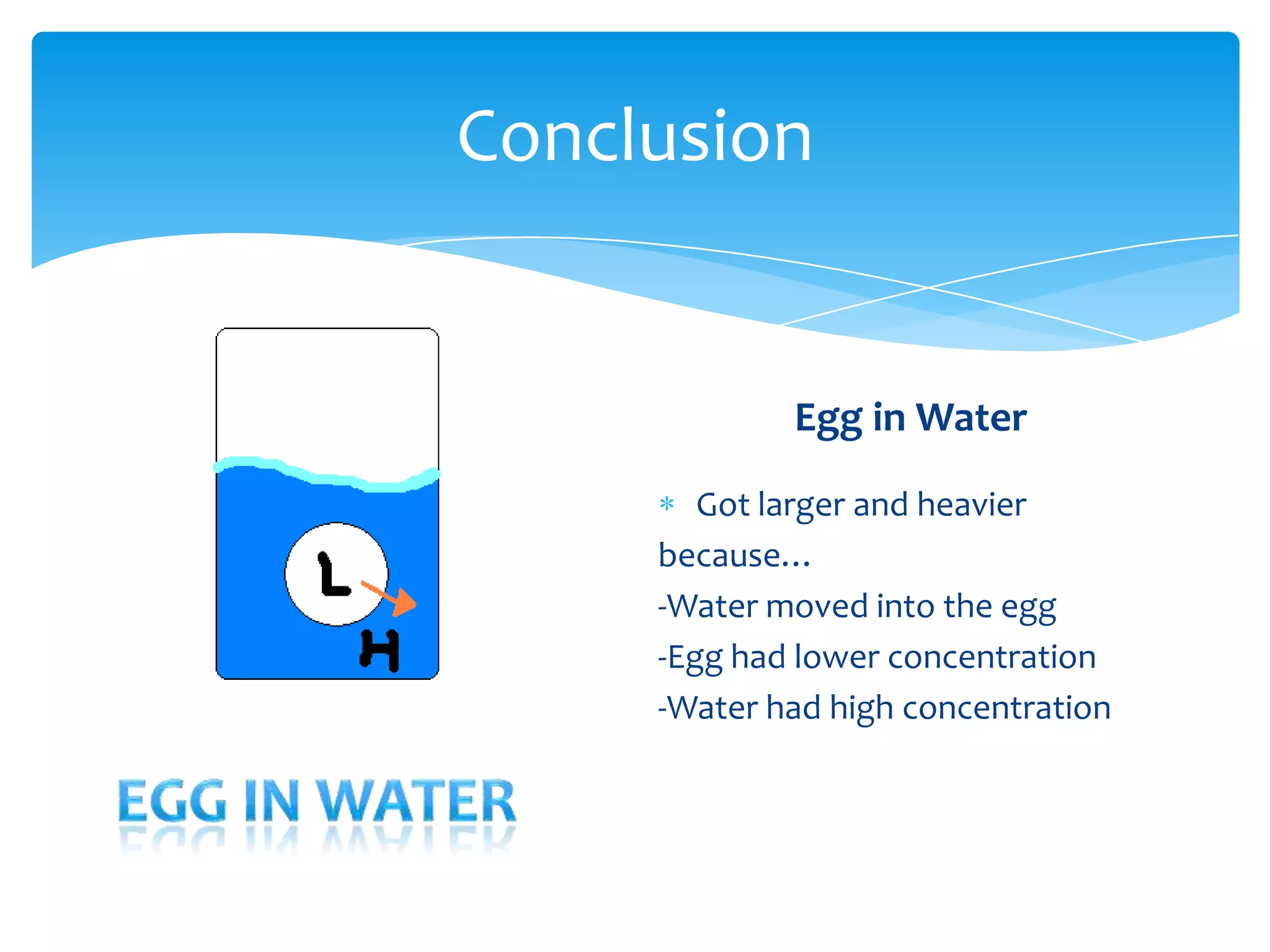 Conclusion

L

H

EGG IN WATER

Egg in Water

* Got larger and heavier because…
-Water moved into the egg
-Egg had lower concentration
-Water had high concentration